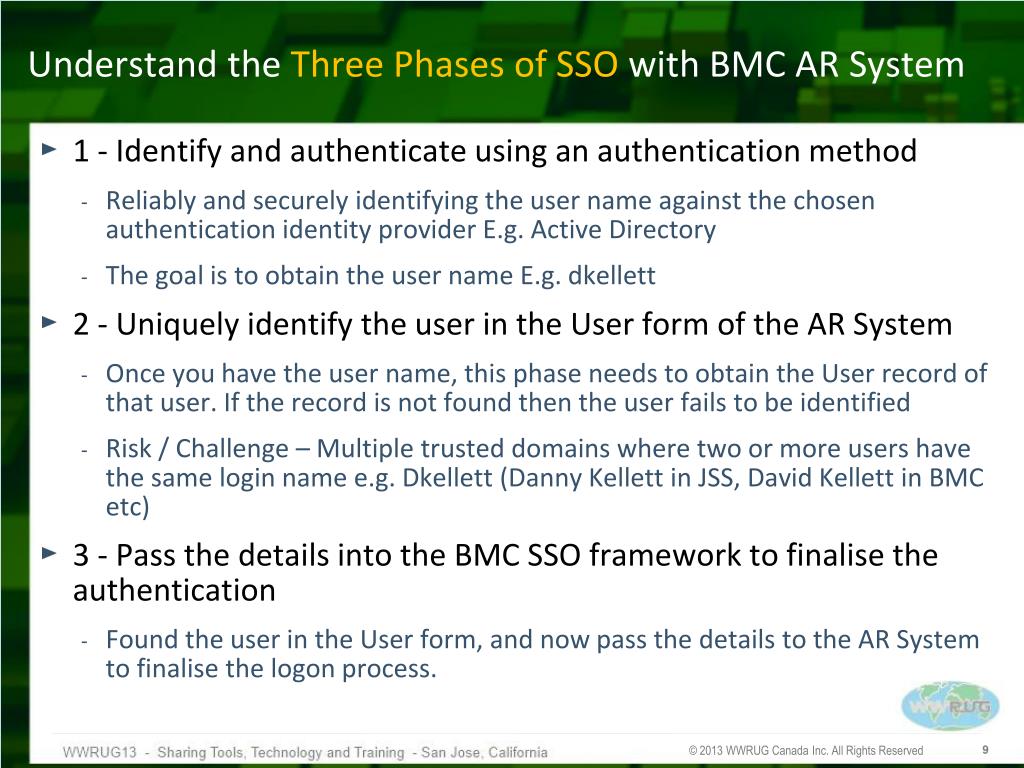 Understand the Three Phases of SSO with BMC AR System

► 1 - Identify and authenticate using an authentication method

- Reliably and securely identifying the user name against the chosen authentication identity provider E.g. Active Directory

- The goal is to obtain the user name E.g. dkellett

► 2 - Uniquely identify the user in the User form of the AR System

- Once you have the user name, this phase needs to obtain the User record of that user. If the record is not found then the user fails to be identified

- Risk / Challenge – Multiple trusted domains where two or more users have the same login name e.g. Dkellett (Danny Kellett in JSS, David Kellett in BMC etc)

► 3 - Pass the details into the BMC SSO framework to finalise the authentication

- Found the user in the User form, and now pass the details to the AR System to finalise the logon process.

WWRUG

WWRUG13 - Sharing Tools, Technology and Training - San Jose, California

© 2013 WWRUG Canada Inc. All Rights Reserved

9